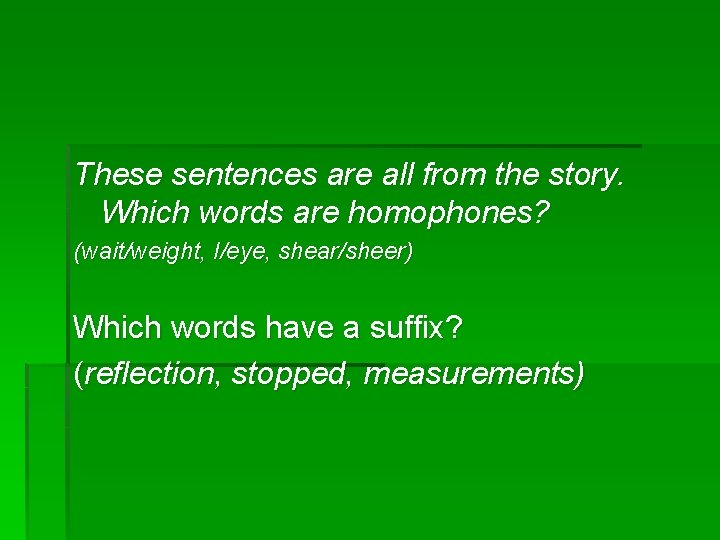 These sentences are all from the story. Which words are homophones?
(wait/weight, I/eye, shear/sheer)

Which words have a suffix?
(reflection, stopped, measurements)